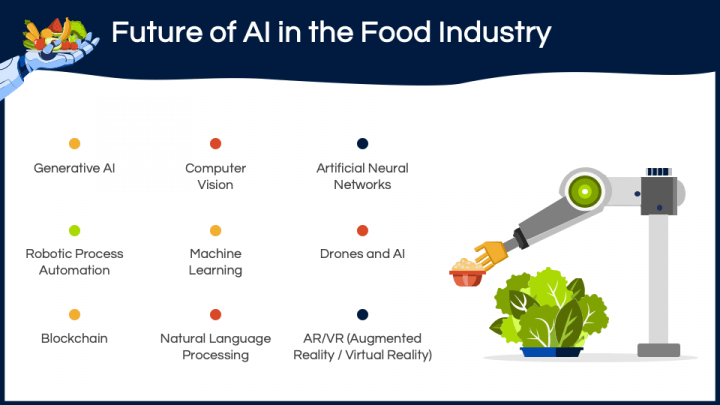 Future of AI in the Food Industry

Generative AI

Computer Vision

Artificial Neural Networks

Robotic Process Automation

Machine Learning

Drones and AI

Blockchain

Natural Language Processing

AR/VR (Augmented Reality / Virtual Reality)